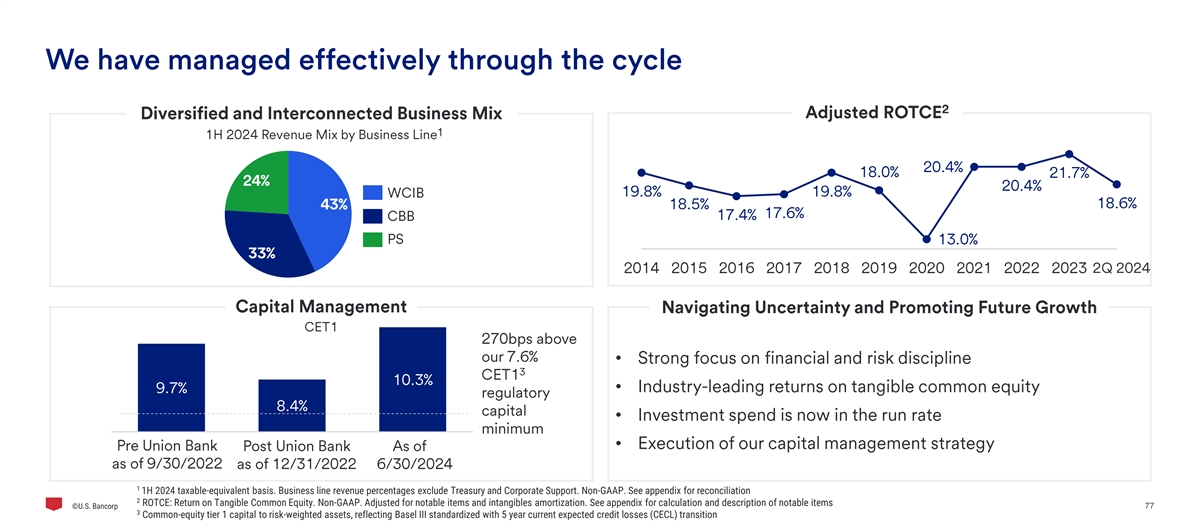 We have managed effectively through the cycle

Diversified and Interconnected Business Mix

1H 2024 Revenue Mix by Business Line$^1$

24%
43%
33%

WCIB
CBB
PS

Adjusted ROTCE$^2$

19.8%
18.5%
17.4%
17.6%
19.8%
18.0%
13.0%
20.4%
20.4%
21.7%
18.6%

2014 2015 2016 2017 2018 2019 2020 2021 2022 2023 2Q 2024

Capital Management

CET1

9.7%
8.4%
10.3%

Pre Union Bank as of 9/30/2022
Post Union Bank as of 12/31/2022
As of 6/30/2024

270bps above our 7.6% CET1$^3$ regulatory capital minimum

Navigating Uncertainty and Promoting Future Growth

• Strong focus on financial and risk discipline
• Industry-leading returns on tangible common equity
• Investment spend is now in the run rate
• Execution of our capital management strategy

$^1$ 1H 2024 taxable-equivalent basis. Business line revenue percentages exclude Treasury and Corporate Support. Non-GAAP. See appendix for reconciliation
$^2$ ROTCE: Return on Tangible Common Equity. Non-GAAP. Adjusted for notable items and intangibles amortization. See appendix for calculation and description of notable items
$^3$ Common-equity tier 1 capital to risk-weighted assets, reflecting Basel III standardized with 5 year current expected credit losses (CECL) transition

©U.S. Bancorp

77